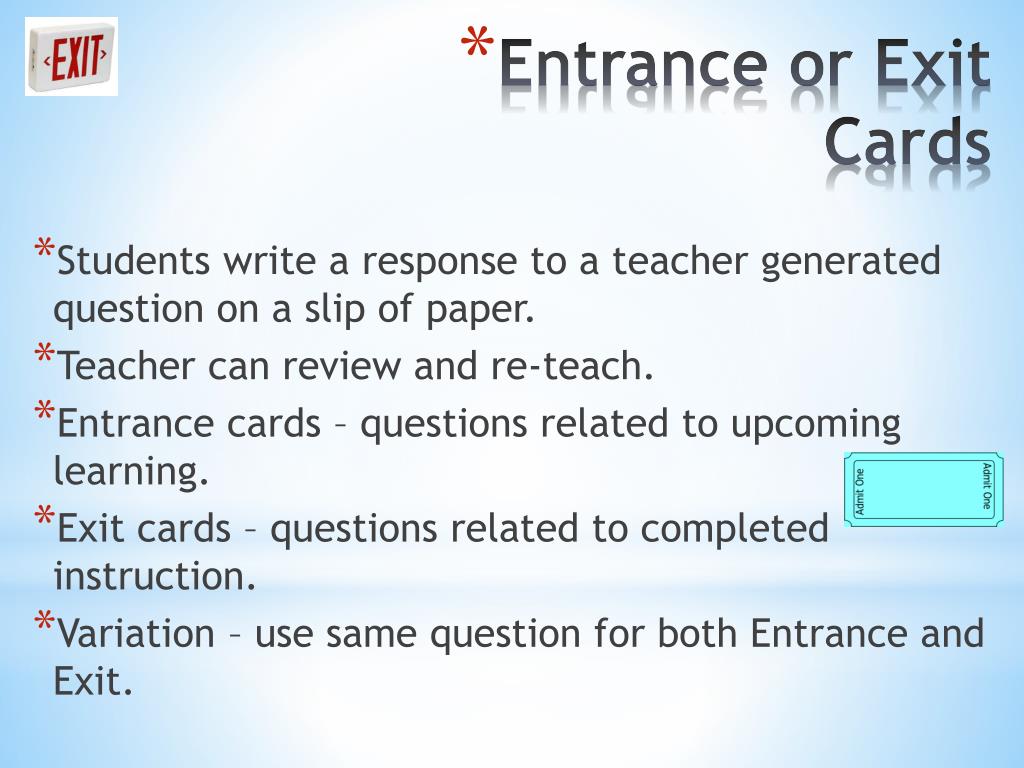 EXIT

*Entrance or Exit Cards

*Students write a response to a teacher generated question on a slip of paper.

*Teacher can review and re-teach.

*Entrance cards – questions related to upcoming learning.

*Exit cards – questions related to completed instruction.

*Variation – use same question for both Entrance and Exit.

Admit One
Admit One